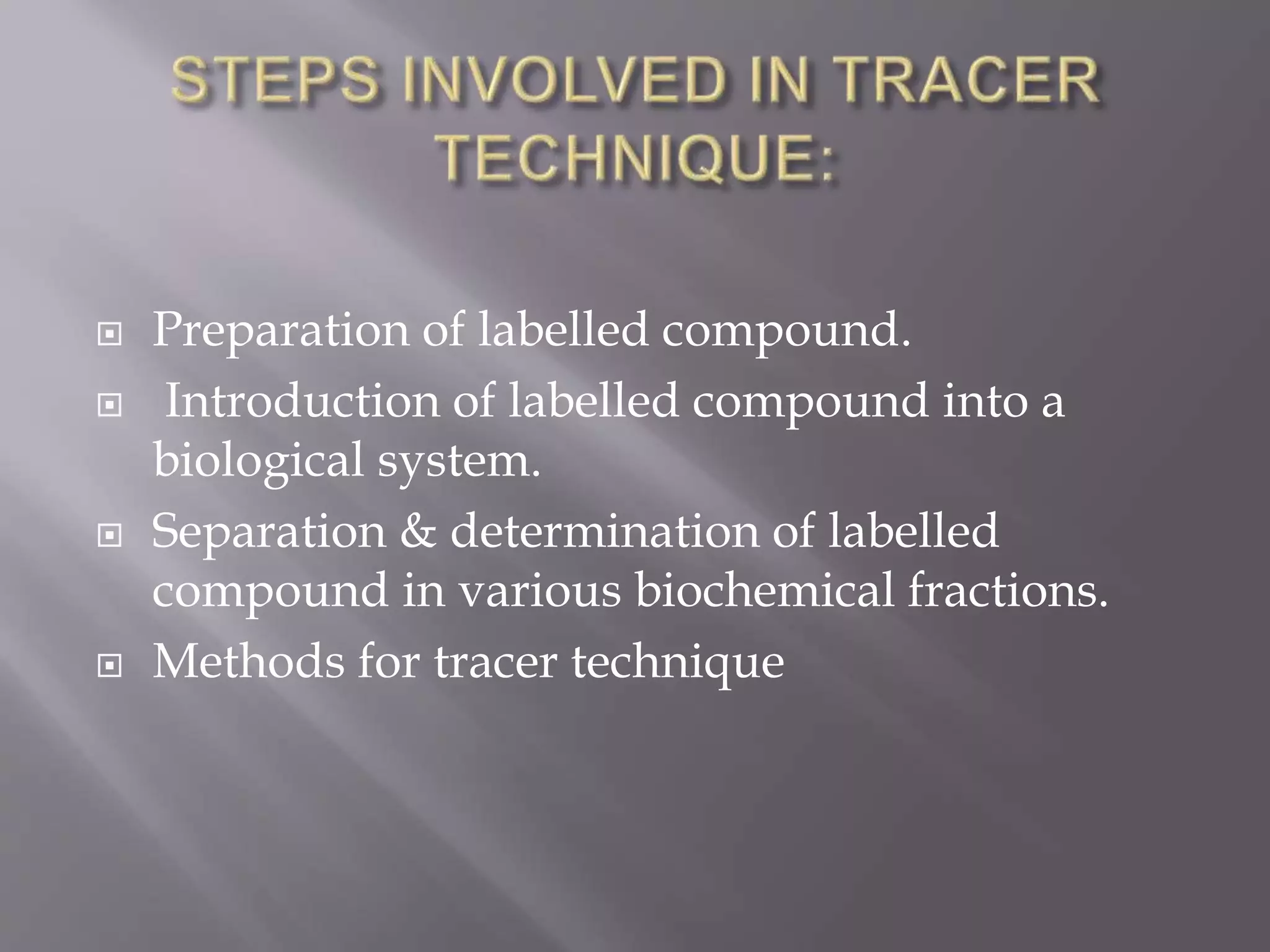 STEPS INVOLVED IN TRACER TECHNIQUE:

Preparation of labelled compound.

Introduction of labelled compound into a biological system.

Separation & determination of labelled compound in various biochemical fractions.

Methods for tracer technique